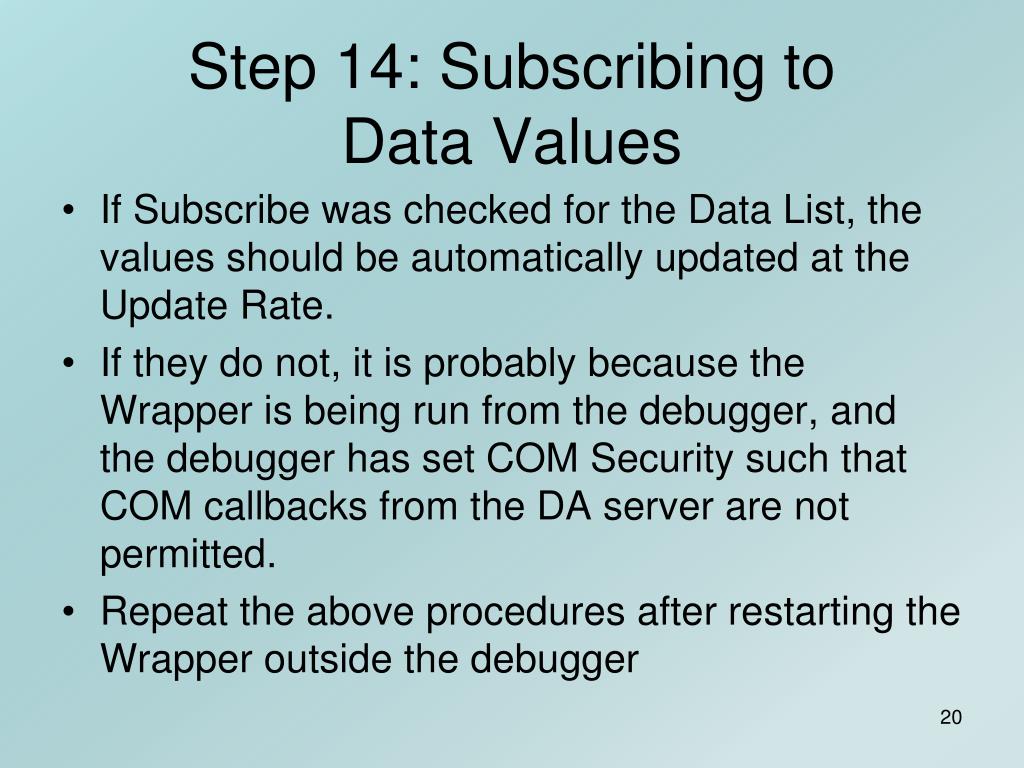 Step 14: Subscribing to Data Values

• If Subscribe was checked for the Data List, the values should be automatically updated at the Update Rate.
• If they do not, it is probably because the Wrapper is being run from the debugger, and the debugger has set COM Security such that COM callbacks from the DA server are not permitted.
• Repeat the above procedures after restarting the Wrapper outside the debugger

20